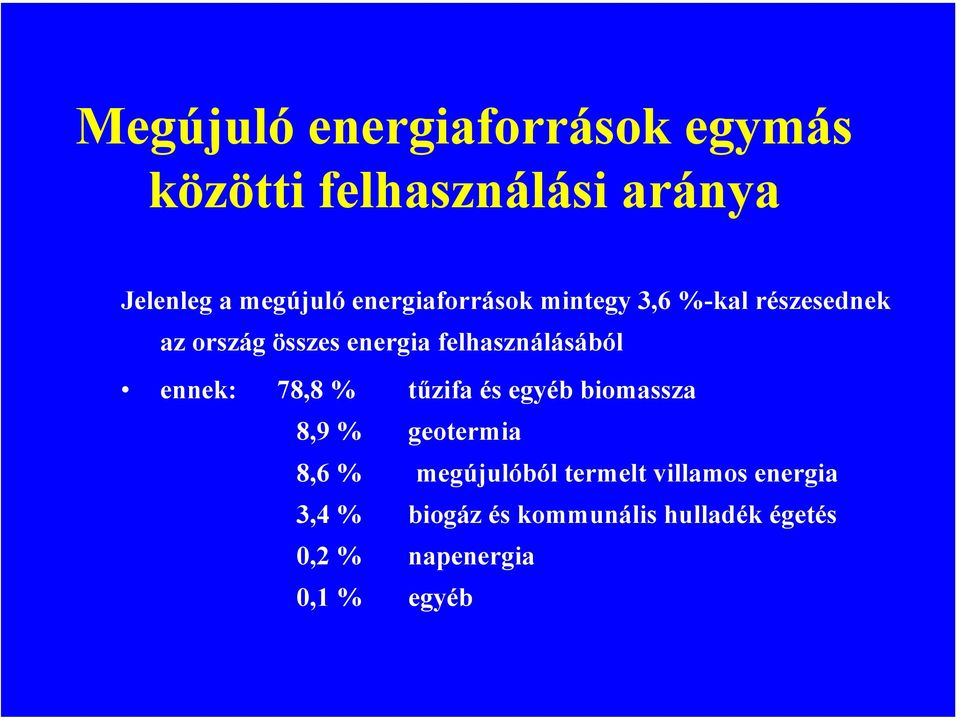 Megújuló energiaforrások egymás közötti felhasználási aránya

Jelenleg a megújuló energiaforrások mintegy 3,6 %-kal részesednek az ország összes energia felhasználásából

• ennek: 78,8 % tűzifa és egyéb biomassza
8,9 % geotermia
8,6 % megújulóból termelt villamos energia
3,4 % biogáz és kommunális hulladék égetés
0,2 % napenergia
0,1 % egyéb